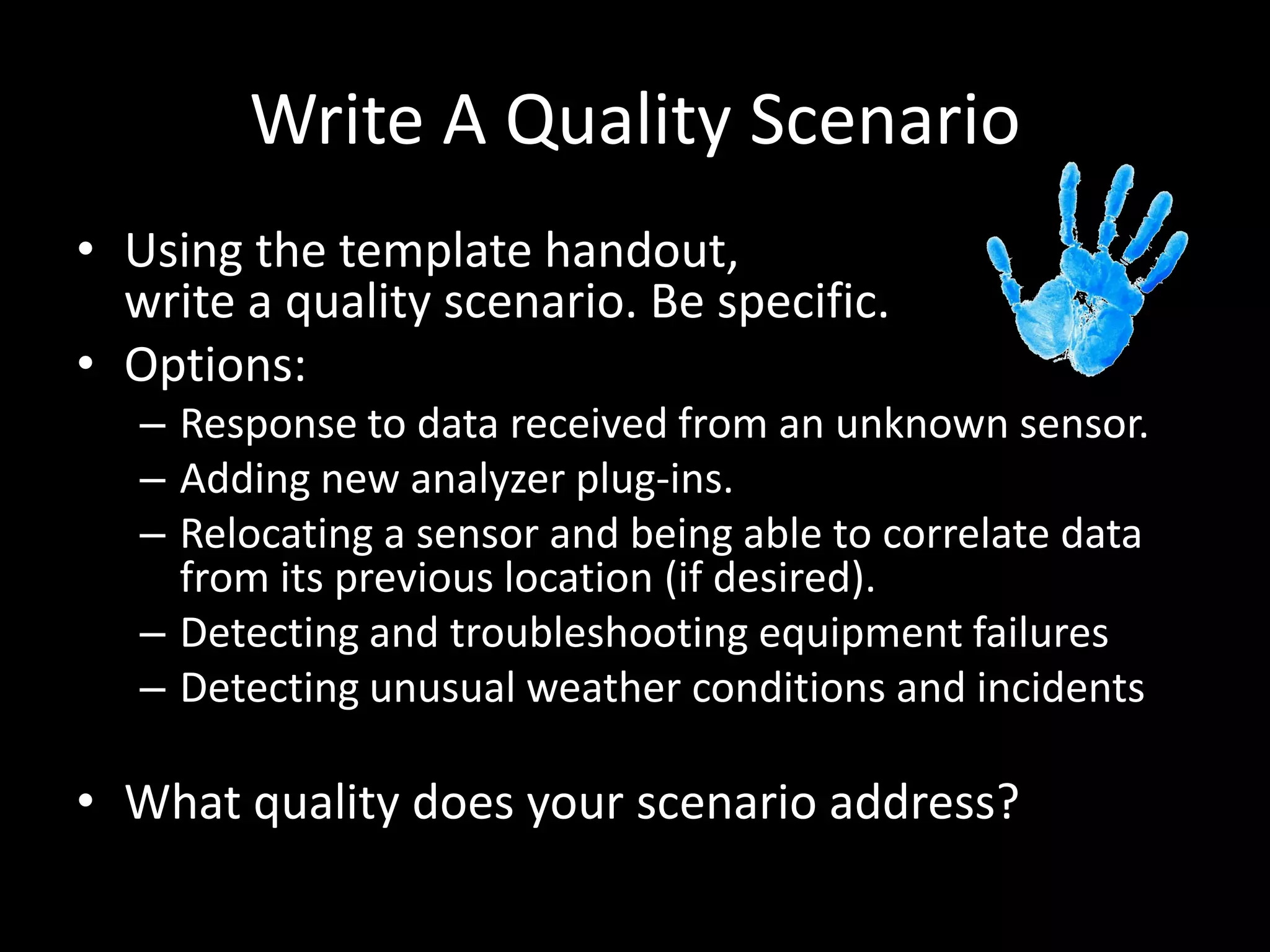 Write A Quality Scenario

• Using the template handout, write a quality scenario. Be specific.
• Options:
– Response to data received from an unknown sensor.
– Adding new analyzer plug-ins.
– Relocating a sensor and being able to correlate data from its previous location (if desired).
– Detecting and troubleshooting equipment failures
– Detecting unusual weather conditions and incidents

• What quality does your scenario address?